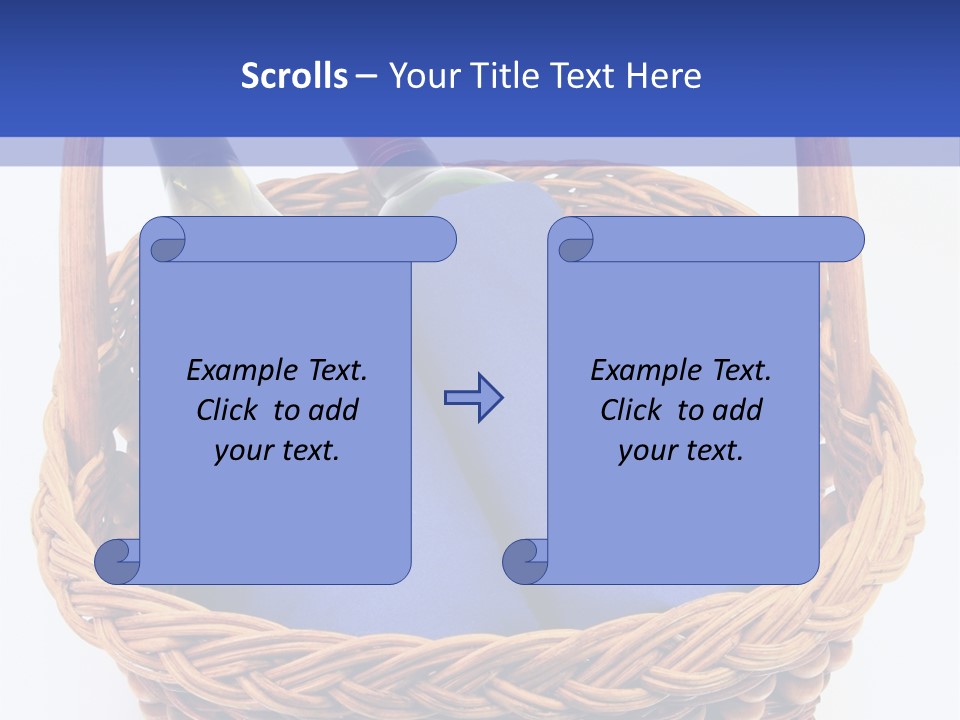 Scrolls – Your Title Text Here

Example Text. Click to add your text.

Example Text. Click to add your text.